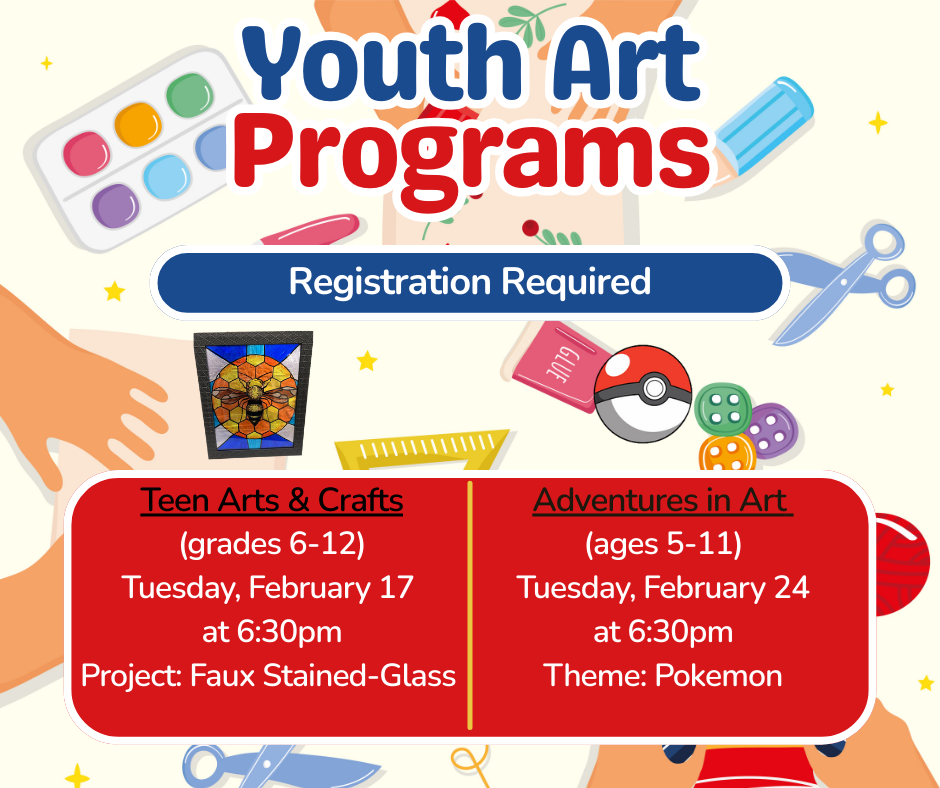 Youth Art Programs

Registration Required

GLUE

Teen Arts & Crafts
(grades 6-12)
Tuesday, February 17
at 6:30pm
Project: Faux Stained-Glass

Adventures in Art
(ages 5-11)
Tuesday, February 24
at 6:30pm
Theme: Pokemon